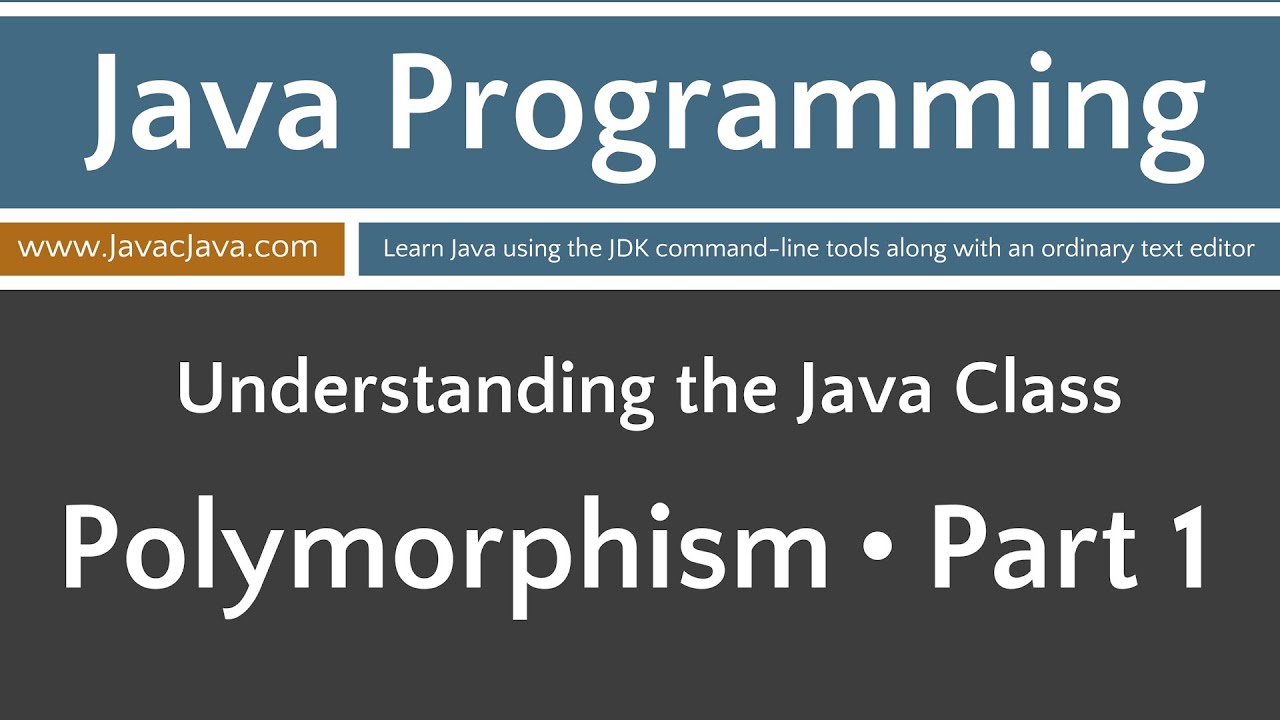 Java Programming

www.JavacJava.com

Learn Java using the JDK command-line tools along with an ordinary text editor

Understanding the Java Class

Polymorphism • Part 1